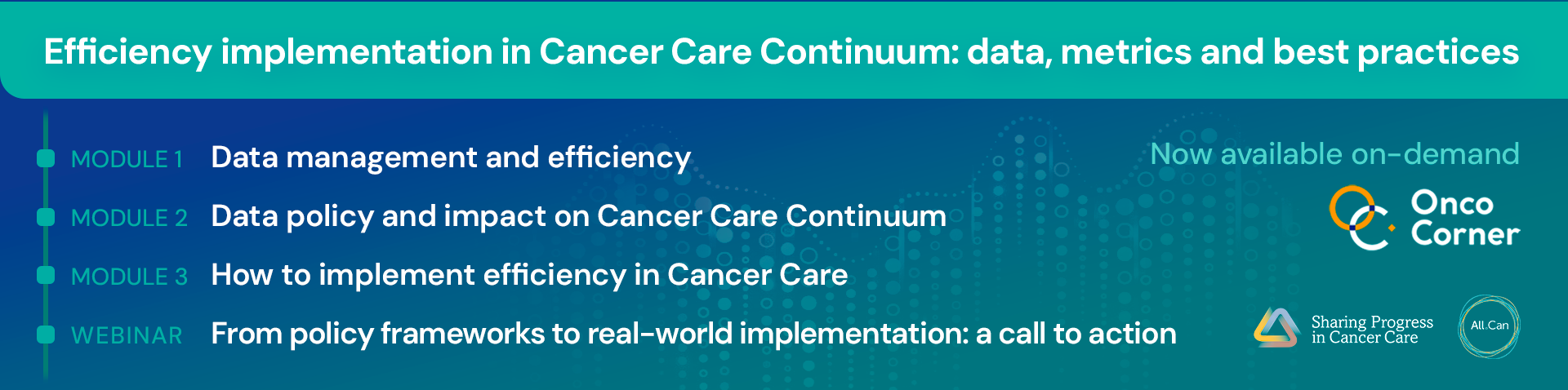 Efficiency implementation in Cancer Care Continuum: data, metrics and best practices

MODULE 1 Data management and efficiency

MODULE 2 Data policy and impact on Cancer Care Continuum

MODULE 3 How to implement efficiency in Cancer Care

WEBINAR From policy frameworks to real-world implementation: a call to action

Now available on-demand

Onco Corner

Sharing Progress in Cancer Care

All.Can